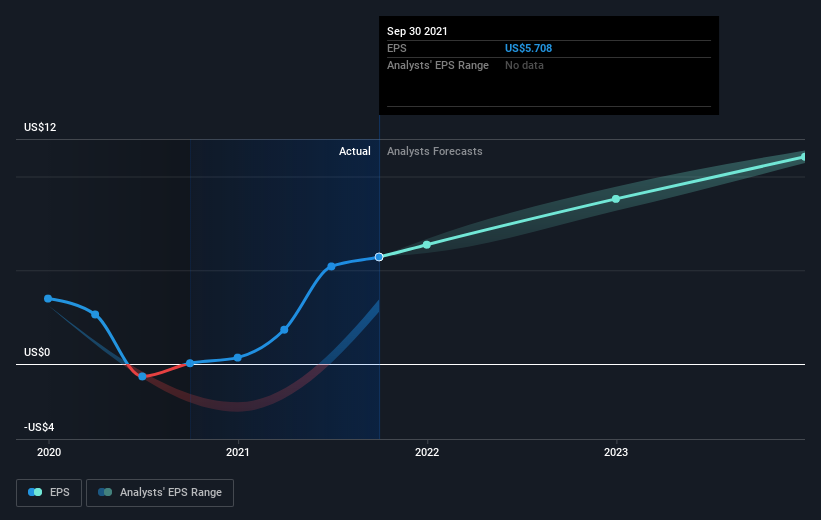 Sep 30 2021
EPS US$5.708
Analysts' EPS Range No data

US$12

Actual Analysts Forecasts

US$0

-US$4

2020 2021 2022 2023

EPS Analysts' EPS Range